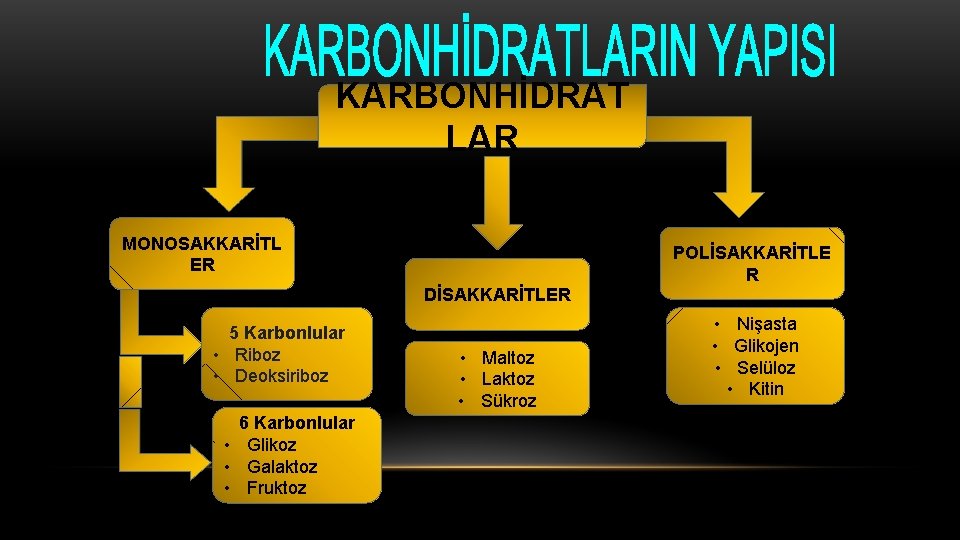 KARBONHİDRATLARIN YAPISI

KARBONHİDRATLAR

MONOSAKKARİTLER

5 Karbonlular
• Riboz
• Deoksiriboz

6 Karbonlular
• Glikoz
• Galaktoz
• Fruktoz

DİSAKKARİTLER

• Maltoz
• Laktoz
• Sükroz

POLİSAKKARİTLER

• Nişasta
• Glikojen
• Selüloz
• Kitin